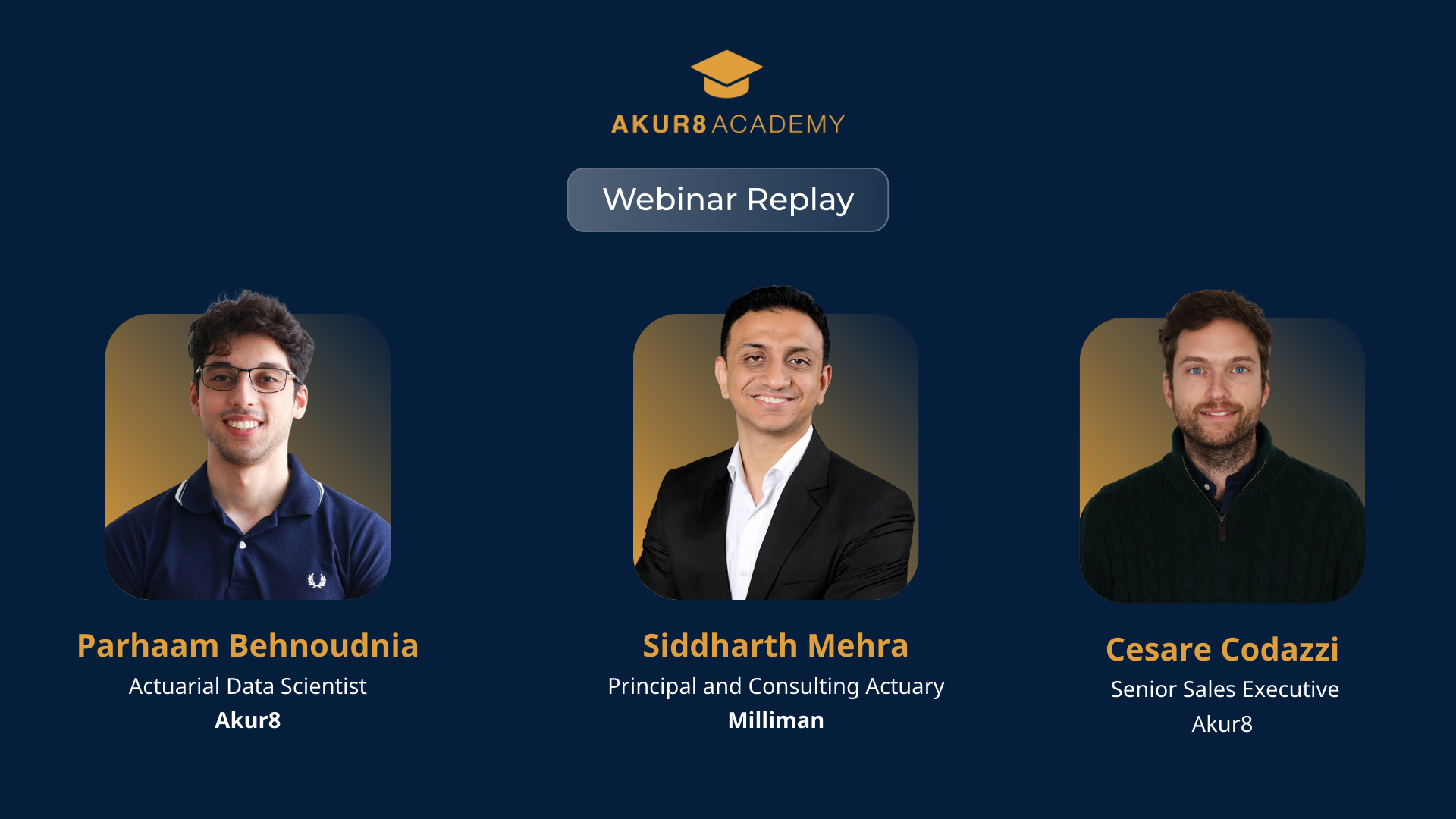 AKUR8 ACADEMY

Webinar Replay

Parhaam Behnoudnia
Actuarial Data Scientist
Akur8

Siddharth Mehra
Principal and Consulting Actuary
Milliman

Cesare Codazzi
Senior Sales Executive
Akur8